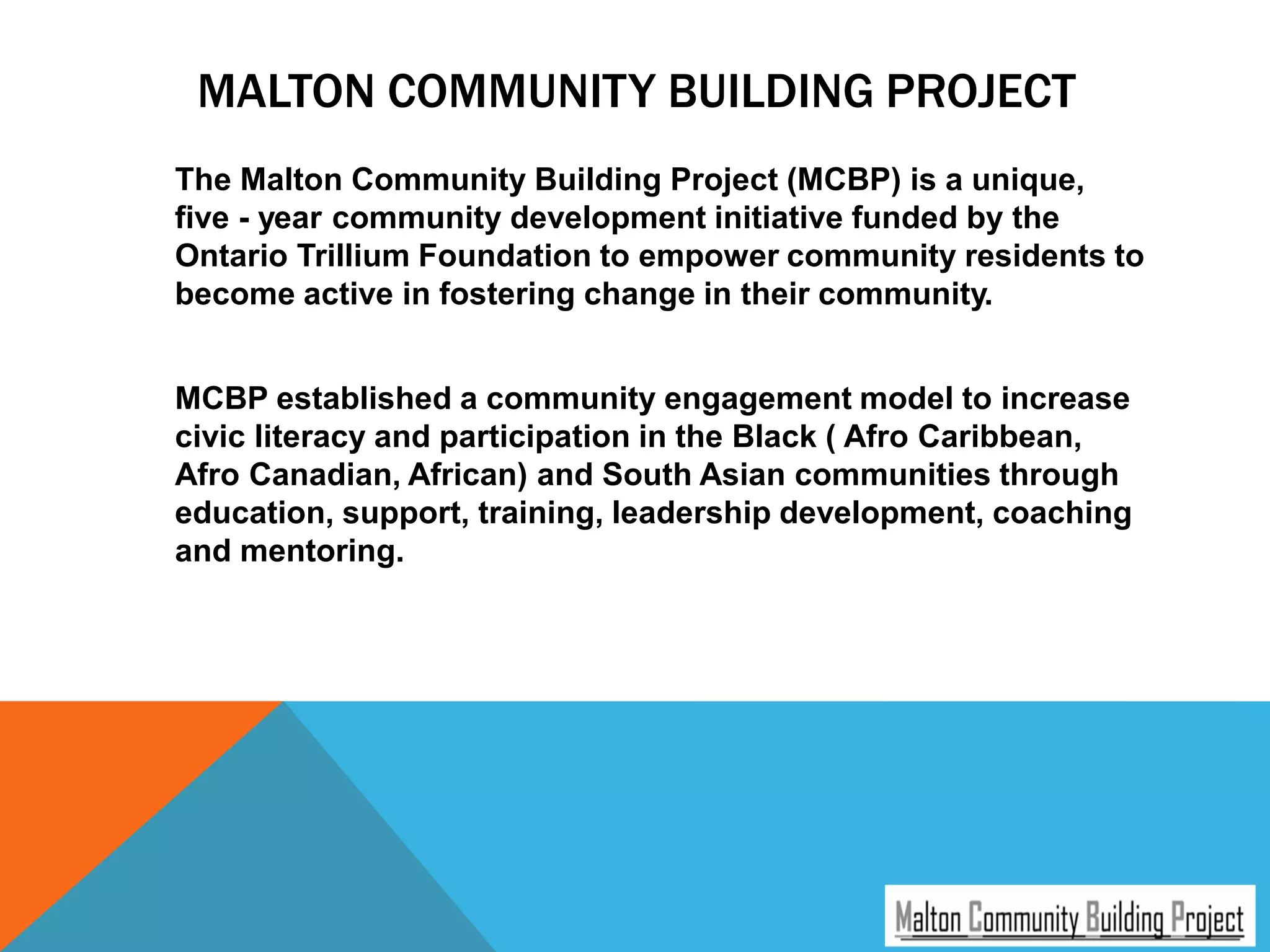 MALTON COMMUNITY BUILDING PROJECT

The Malton Community Building Project (MCBP) is a unique, five - year community development initiative funded by the Ontario Trillium Foundation to empower community residents to become active in fostering change in their community.

MCBP established a community engagement model to increase civic literacy and participation in the Black ( Afro Caribbean, Afro Canadian, African) and South Asian communities through education, support, training, leadership development, coaching and mentoring.

Malton Community Building Project